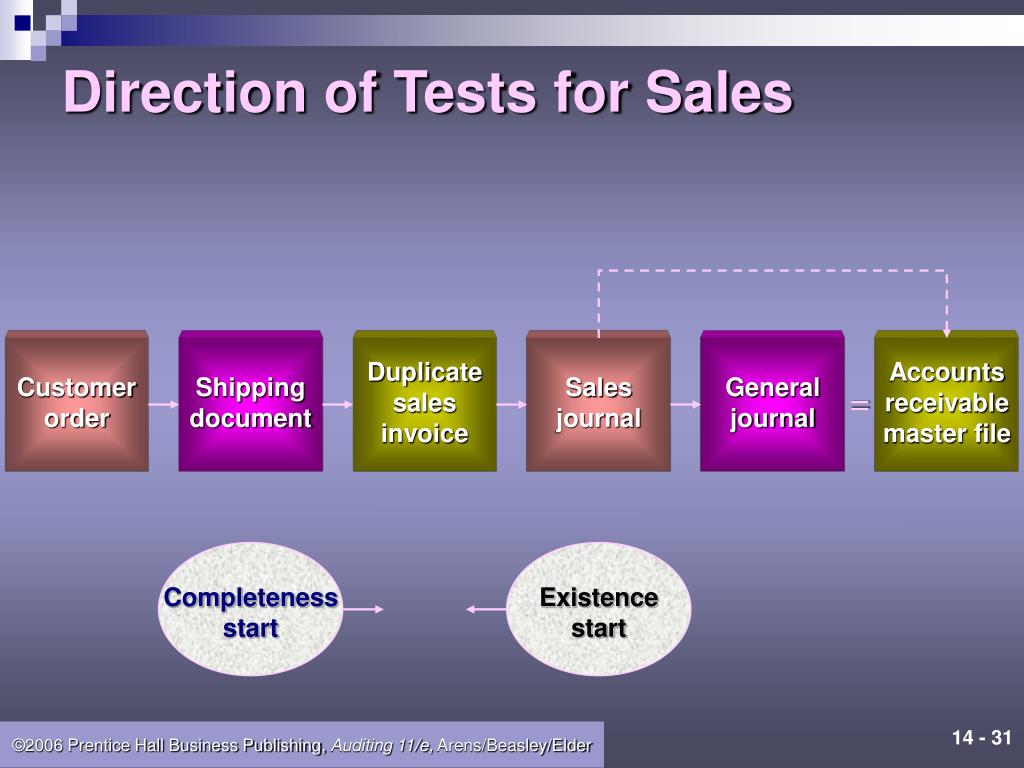 Direction of Tests for Sales

Customer order

Shipping document

Duplicate sales invoice

Sales journal

General journal

=

Accounts receivable master file

Completeness start

Existence start

©2006 Prentice Hall Business Publishing, Auditing 11/e, Arens/Beasley/Elder

14 - 31